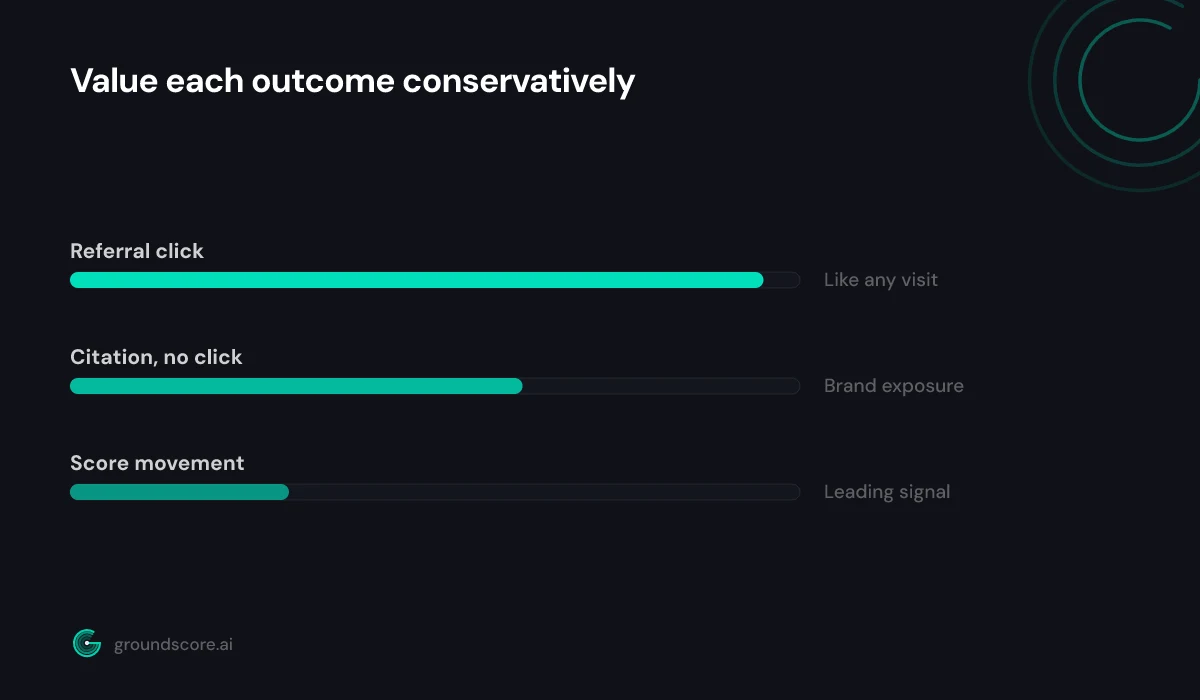 Value each outcome conservatively

Referral click

Like any visit

Citation, no click

Brand exposure

Score movement

Leading signal

groundscore.ai